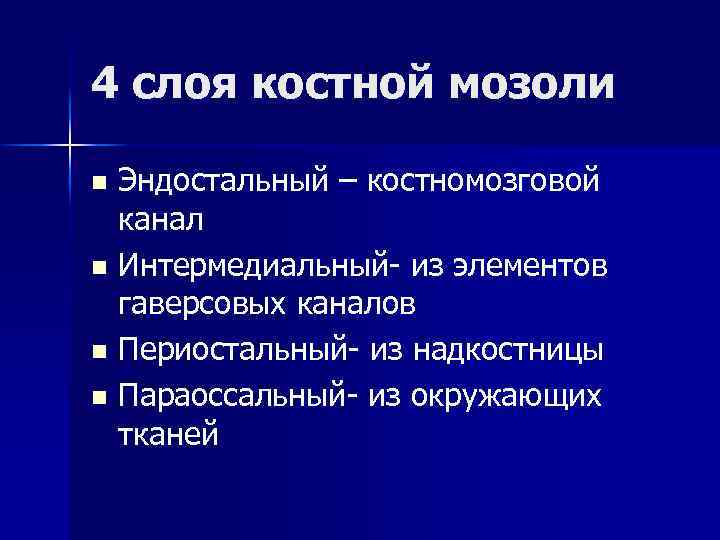 4 слоя костной мозоли

- Эндостальный – костномозговой канал
- Интермедиальный- из элементов гаверсовых каналов
- Периостальный- из надкостницы
- Параоссальный- из окружающих тканей